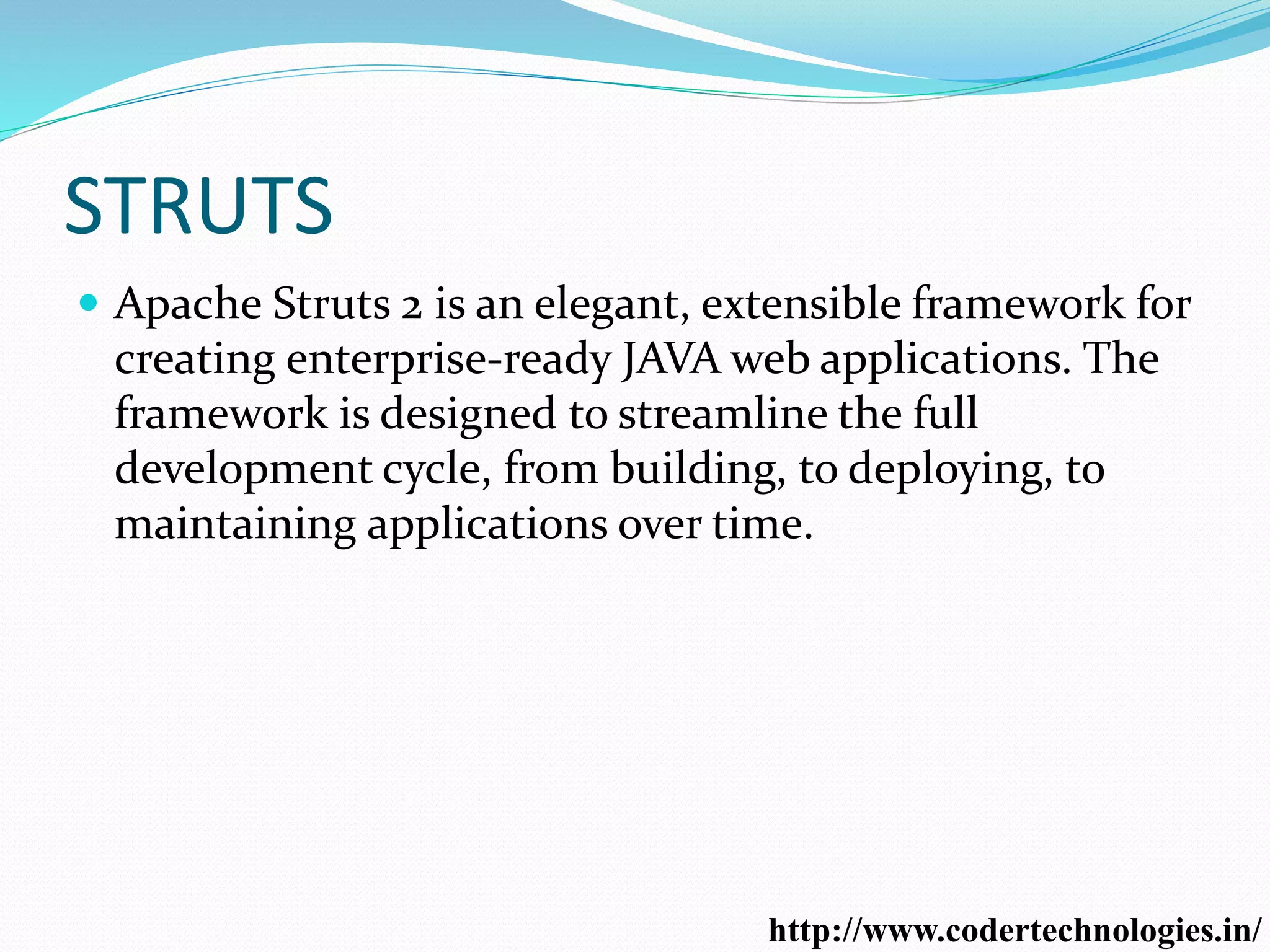 STRUTS

Apache Struts 2 is an elegant, extensible framework for creating enterprise-ready JAVA web applications. The framework is designed to streamline the full development cycle, from building, to deploying, to maintaining applications over time.

http://www.codertechnologies.in/